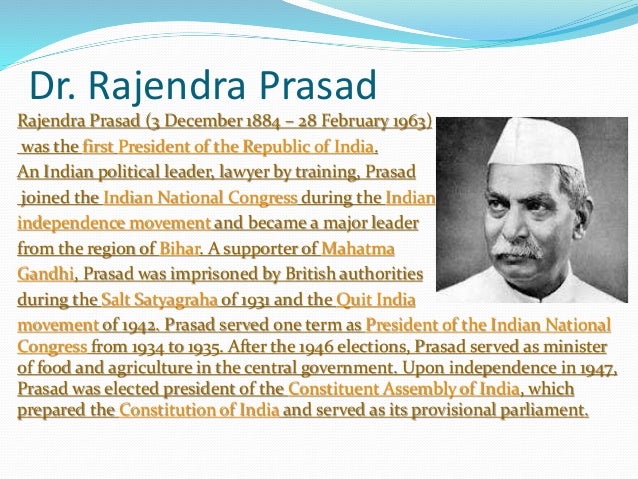 Dr. Rajendra Prasad

Rajendra Prasad (3 December 1884 – 28 February 1963) was the first President of the Republic of India. An Indian political leader, lawyer by training, Prasad joined the Indian National Congress during the Indian independence movement and became a major leader from the region of Bihar. A supporter of Mahatma Gandhi, Prasad was imprisoned by British authorities during the Salt Satyagraha of 1931 and the Quit India movement of 1942. Prasad served one term as President of the Indian National Congress from 1934 to 1935. After the 1946 elections, Prasad served as minister of food and agriculture in the central government. Upon independence in 1947, Prasad was elected president of the Constituent Assembly of India, which prepared the Constitution of India and served as its provisional parliament.